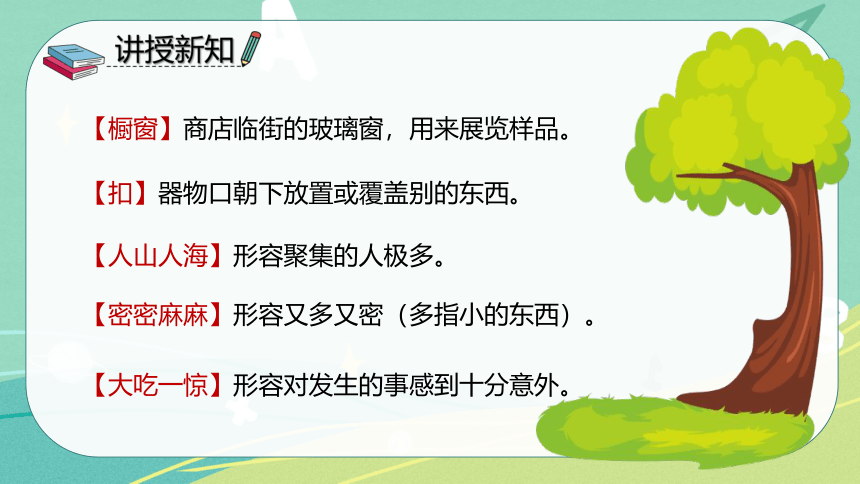 讲授新知

【橱窗】商店临街的玻璃窗，用来展览样品。

【扣】器物口朝下放置或覆盖别的东西。

【人山人海】形容聚集的人极多。

【密密麻麻】形容又多又密（多指小的东西）。

【大吃一惊】形容对发生的事感到十分意外。